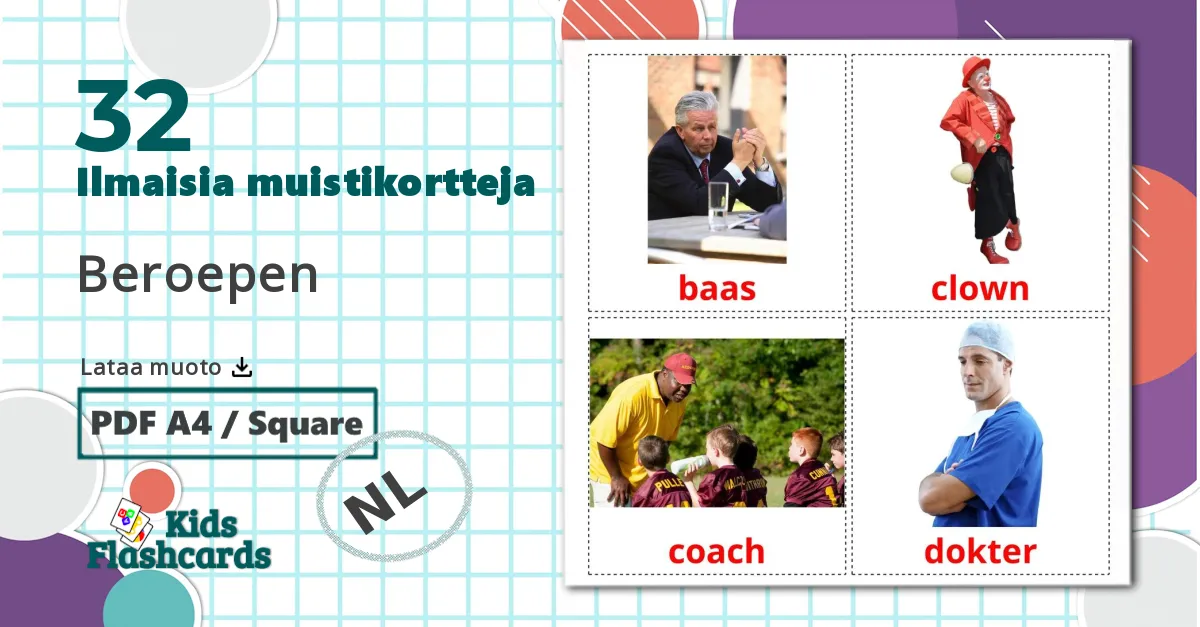 32
Ilmaisia muistikortteja

Beroepen

Lataa muoto

PDF A4 / Square

NL

Kids Flashcards

baas

clown

coach

dokter